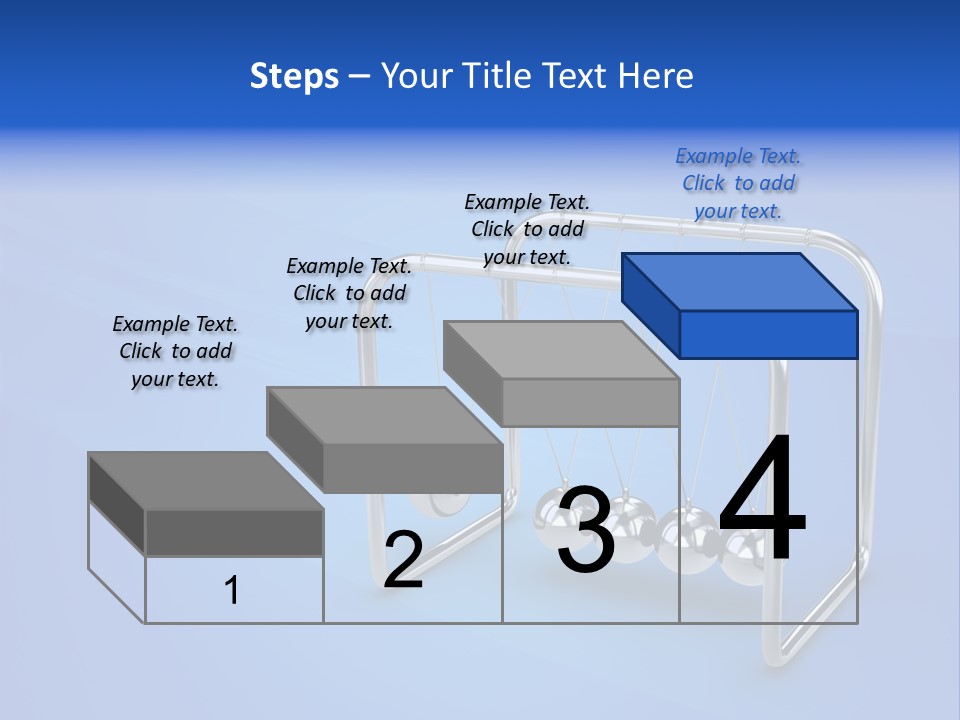 Steps – Your Title Text Here

Example Text. Click to add your text.

Example Text. Click to add your text.

Example Text. Click to add your text.

Example Text. Click to add your text.

1

2

3

4